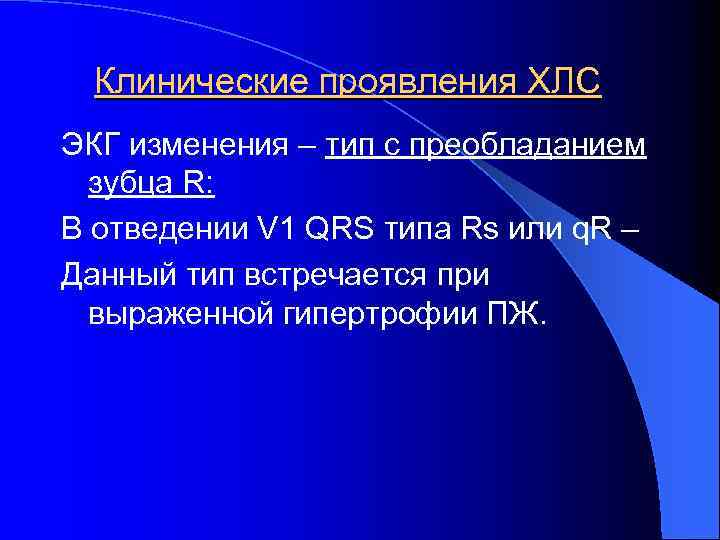 Клинические проявления ХЛС

ЭКГ изменения – тип с преобладанием зубца R:

В отведении V1 QRS типа Rs или qR –

Данный тип встречается при выраженной гипертрофии ПЖ.